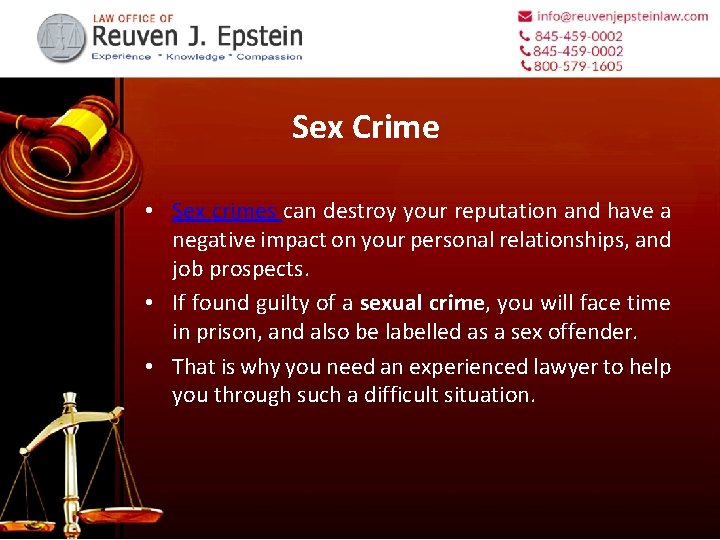 LAW OFFICE OF
Reuven J. Epstein
Experience * Knowledge * Compassion

info@reuvenjepsteinlaw.com
845-459-0002
845-459-0002
800-579-1605

Sex Crime

• Sex crimes can destroy your reputation and have a negative impact on your personal relationships, and job prospects.
• If found guilty of a sexual crime, you will face time in prison, and also be labelled as a sex offender.
• That is why you need an experienced lawyer to help you through such a difficult situation.